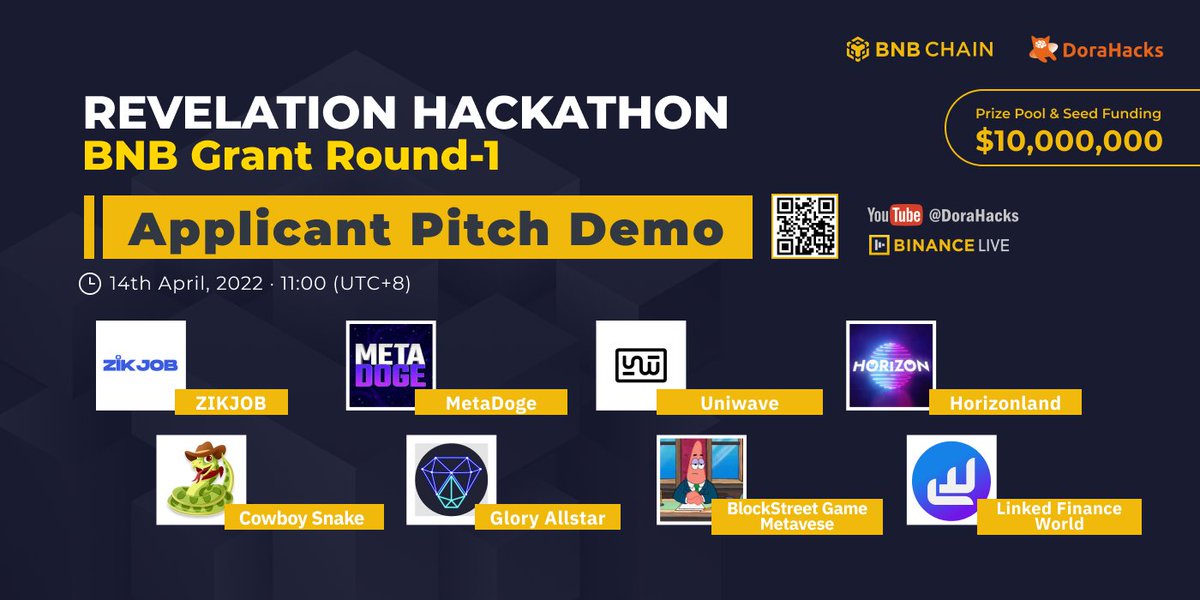 BNB CHAIN DoraHacks

REVELATION HACKATHON
BNB Grant Round-1

Prize Pool & Seed Funding
$10,000,000

Applicant Pitch Demo

YouTube @DoraHacks
BINANCE LIVE

14th April, 2022 · 11:00 (UTC+8)

ZIKJOB
ZIKJOB

META DOGE
MetaDoge

Uniwave

HORIZON
Horizonland

Cowboy Snake

Glory Allstar

BlockStreet Game Metavese

Linked Finance World